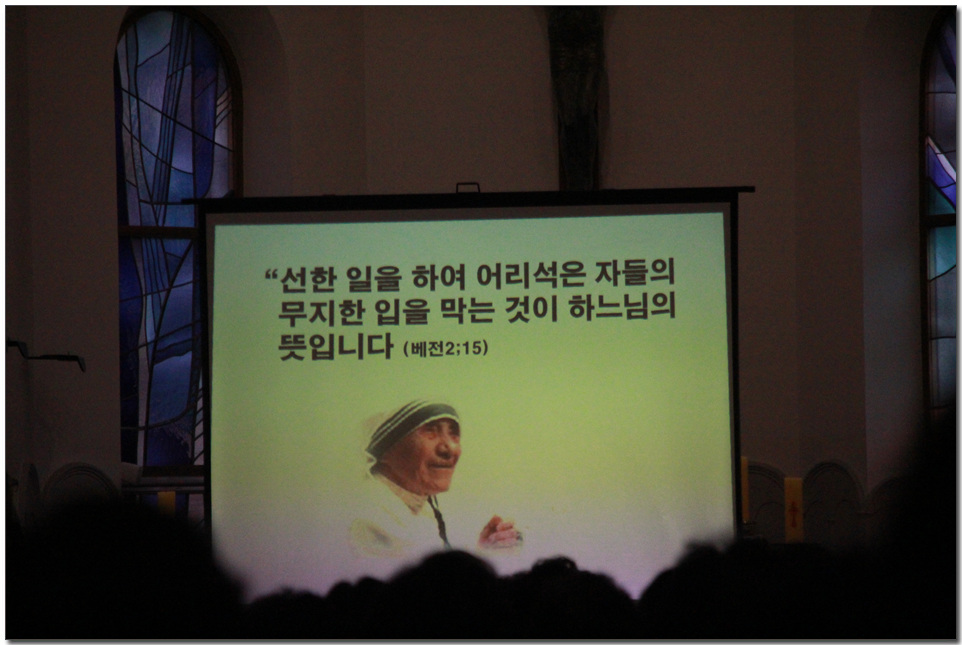 “선한 일을 하여 어리석은 자들의 무지한 입을 막는 것이 하느님의 뜻입니다 (베전2;15)